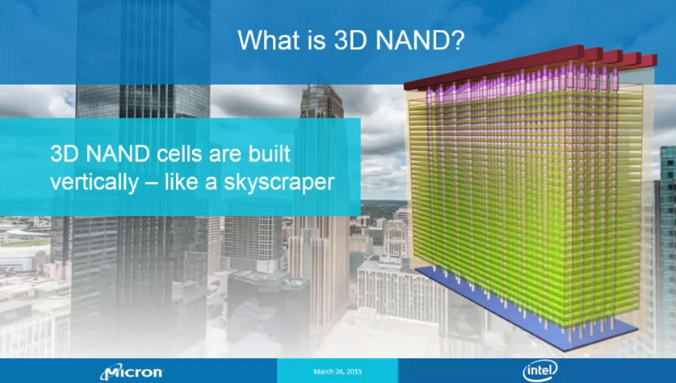 What is 3D NAND?

3D NAND cells are built vertically – like a skyscraper

Micron

March 26, 2015

intel